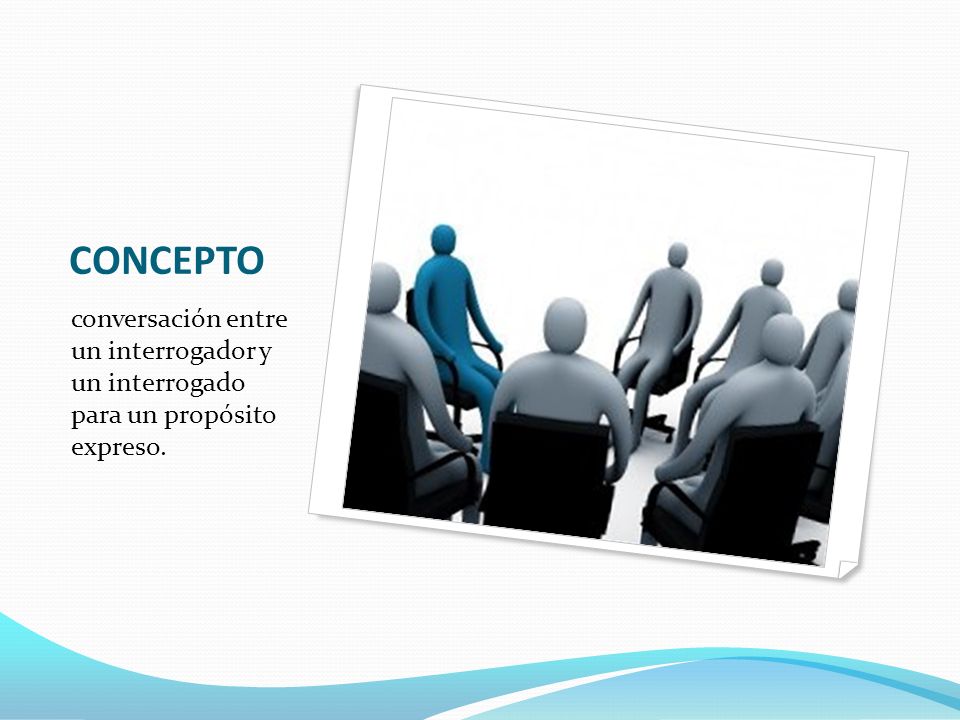 CONCEPTO

conversación entre un interrogador y un interrogado para un propósito expreso.